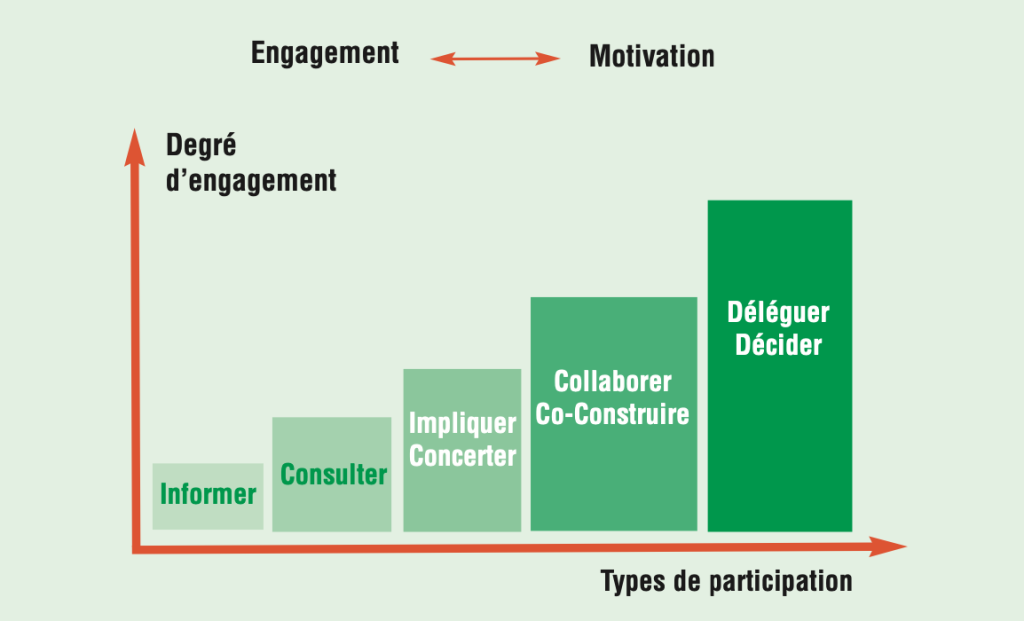 Engagement Motivation

Degré d'engagement

Informer

Consulter

Impliquer Concerter

Collaborer Co-Construire

Déléguer Décider

Types de participation